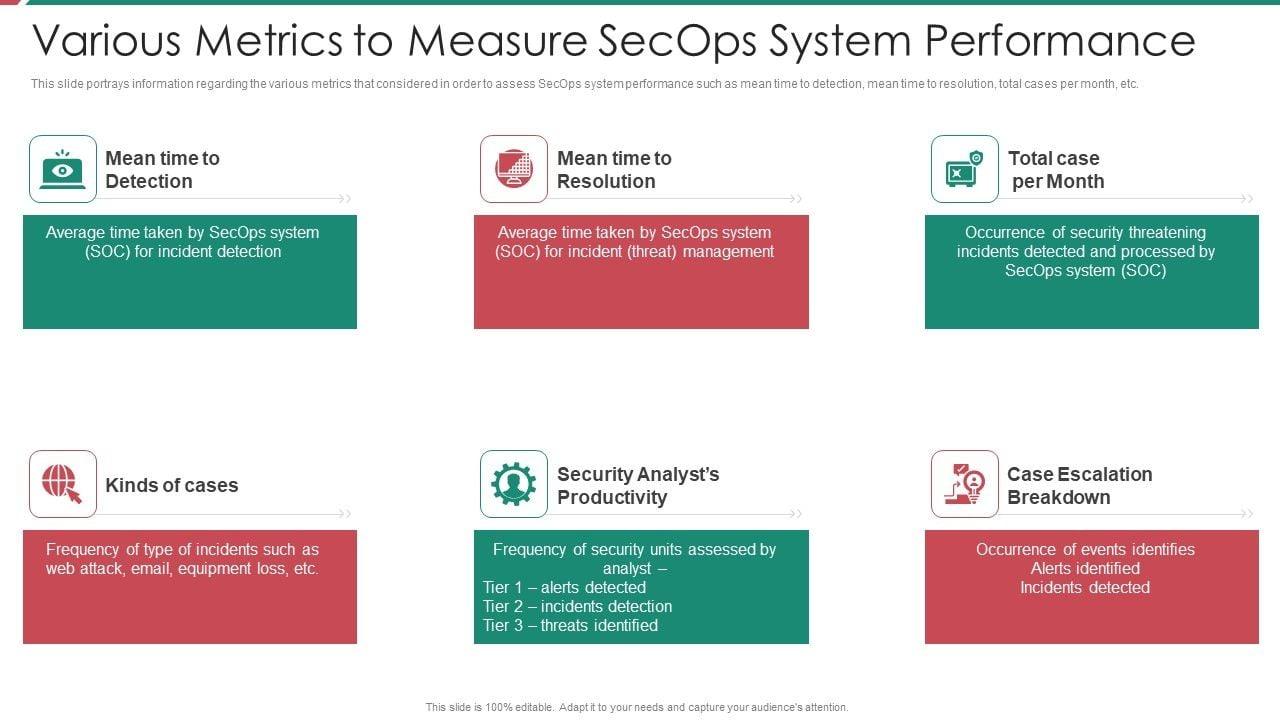 Various Metrics to Measure SecOps System Performance

This slide portrays information regarding the various metrics that considered in order to assess SecOps system performance such as mean time to detection, mean time to resolution, total cases per month, etc.

Mean time to Detection

Average time taken by SecOps system (SOC) for incident detection

Mean time to Resolution

Average time taken by SecOps system (SOC) for incident (threat) management

Total case per Month

Occurrence of security threatening incidents detected and processed by SecOps system (SOC)

Kinds of cases

Frequency of type of incidents such as web attack, email, equipment loss, etc.

Security Analyst's Productivity

Frequency of security units assessed by analyst –
Tier 1 – alerts detected
Tier 2 – incidents detection
Tier 3 – threats identified

Case Escalation Breakdown

Occurrence of events identifies
Alerts identified
Incidents detected

This slide is 100% editable. Adapt it to your needs and capture your audience's attention.